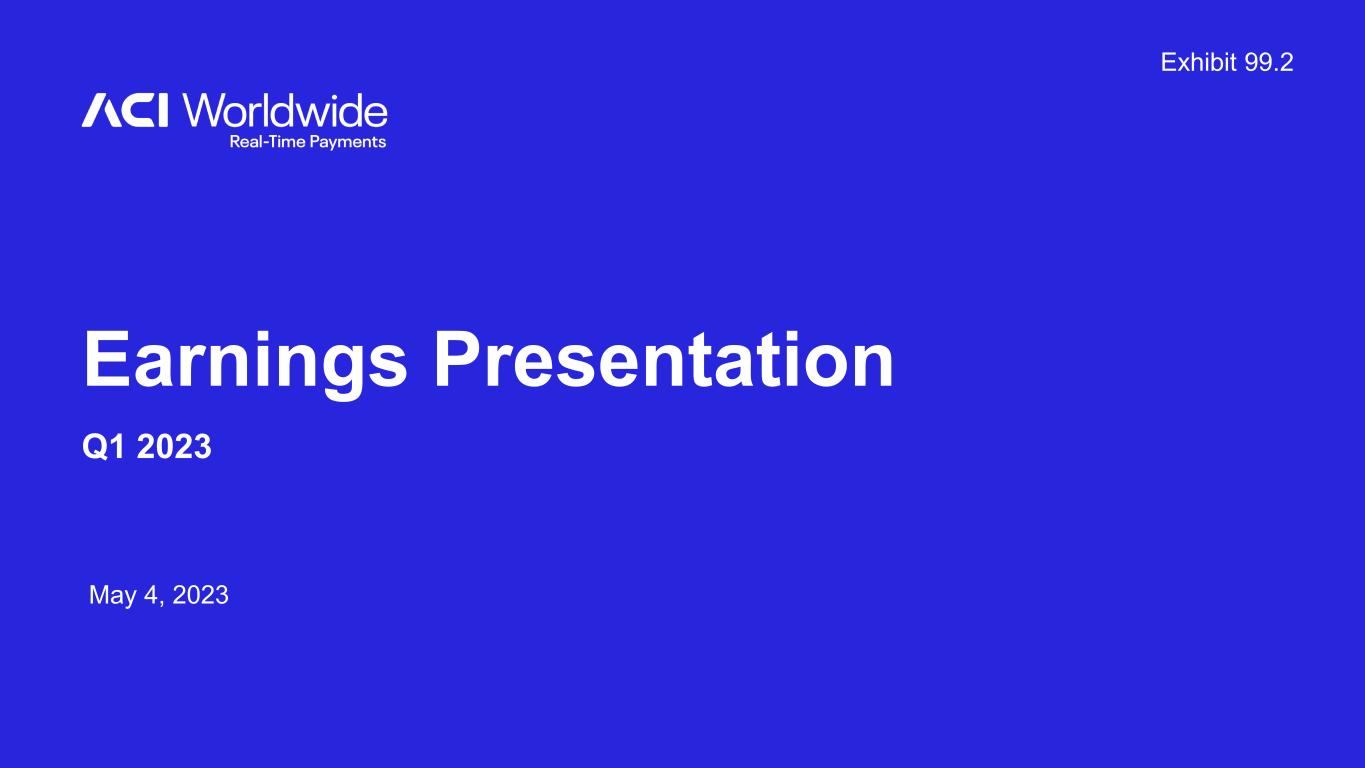 Exhibit 99.2

ACI Worldwide
Real-Time Payments

Earnings Presentation

Q1 2023

May 4, 2023